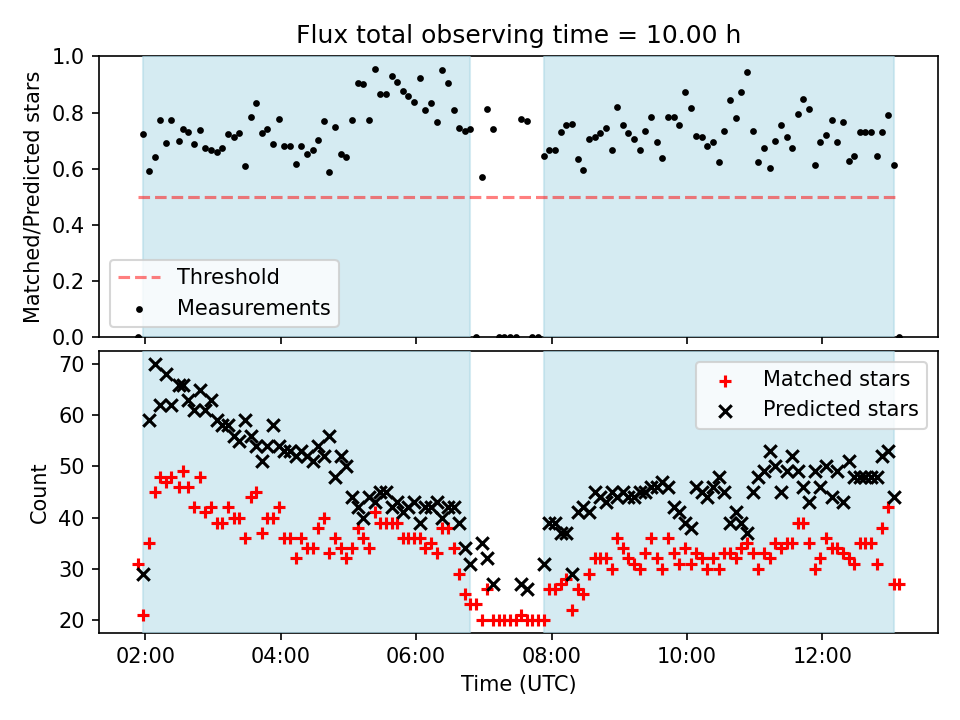 Flux total observing time = 10.00 h

Matched/Predicted stars

1.0
0.8
0.6
0.4
0.2
0.0

Threshold
Measurements

Count

70
60
50
40
30
20

Matched stars
Predicted stars

02:00
04:00
06:00
08:00
10:00
12:00

Time (UTC)